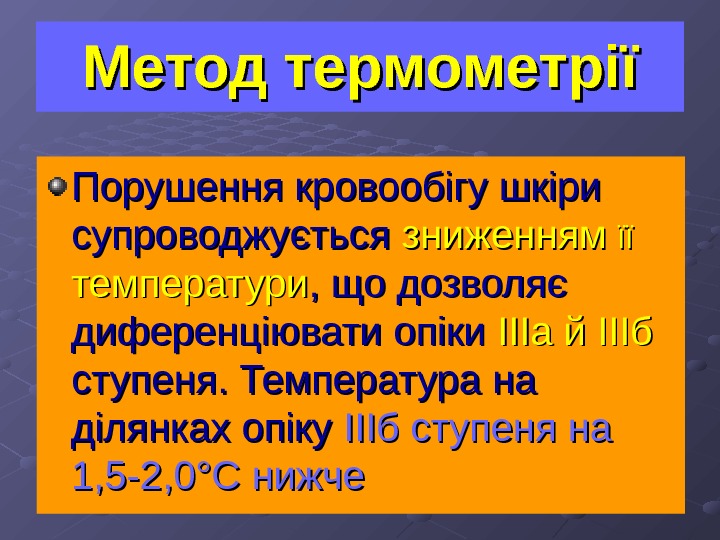 Метод термометрії

Порушення кровообігу шкіри супроводжується зниженням її температури, що дозволяє диференціювати опіки IIIа й IIIб ступеня. Температура на ділянках опіку IIIб ступеня на 1,5-2,0°С нижче